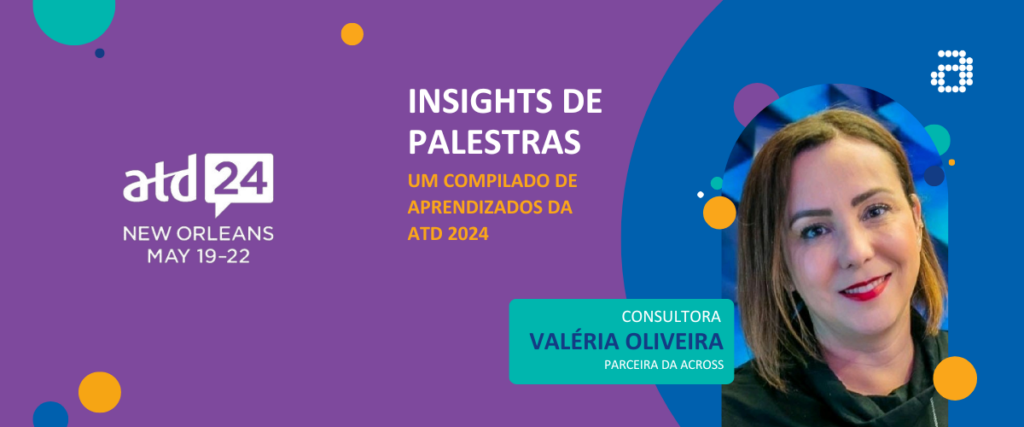 atd 24
NEW ORLEANS
MAY 19-22

INSIGHTS DE PALESTRAS

UM COMPILADO DE APRENDIZADOS DA ATD 2024

CONSULTORA
VALÉRIA OLIVEIRA
PARCEIRA DA ACROSS